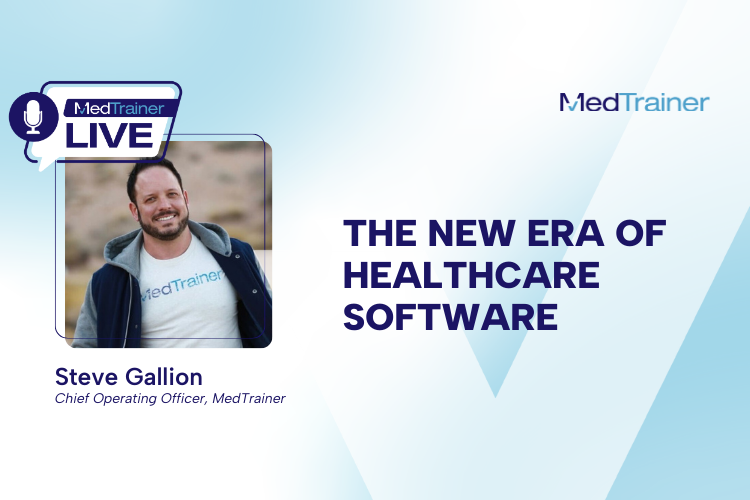 MedTrainer
LIVE

MedTrainer

MedTrainer

THE NEW ERA OF HEALTHCARE SOFTWARE

Steve Gallion
Chief Operating Officer, MedTrainer